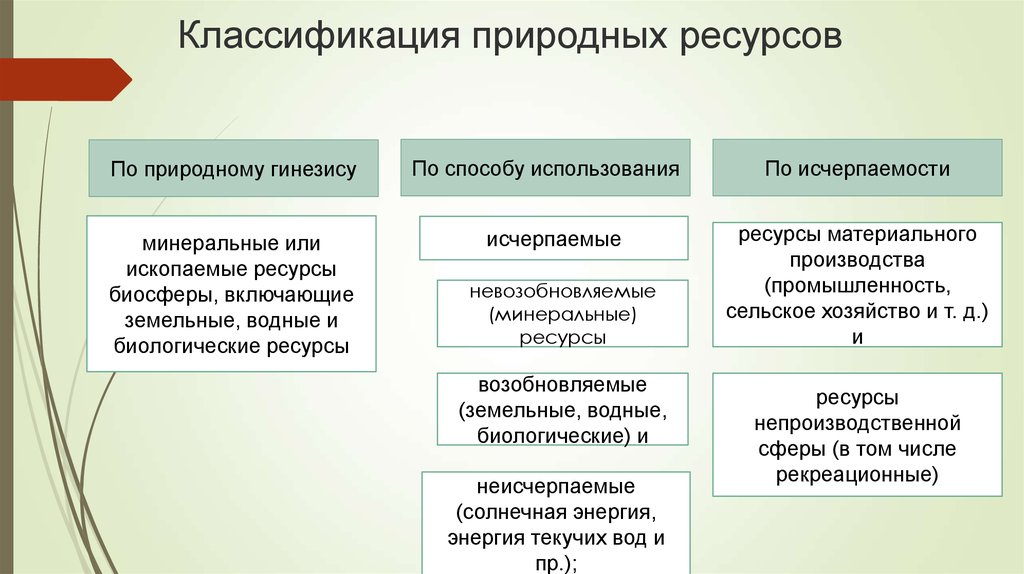 Классификация природных ресурсов

По природному гинезису

минеральные или ископаемые ресурсы биосферы, включающие земельные, водные и биологические ресурсы

По способу использования

исчерпаемые

невозобновляемые (минеральные) ресурсы

возобновляемые (земельные, водные, биологические) и

неисчерпаемые (солнечная энергия, энергия текучих вод и пр.);

По исчерпаемости

ресурсы материального производства (промышленность, сельское хозяйство и т. д.) и

ресурсы непроизводственной сферы (в том числе рекреационные)